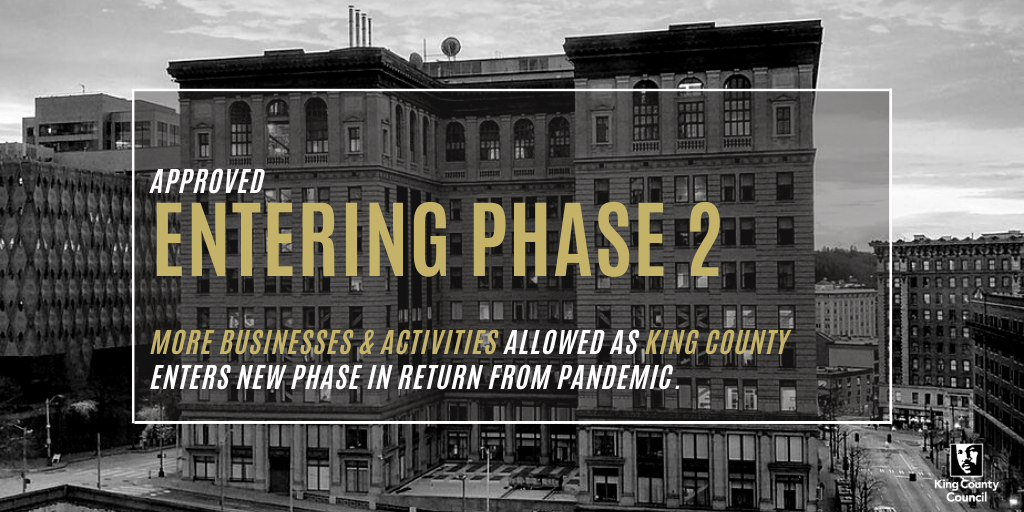 APPROVED
ENTERING PHASE 2

MORE BUSINESSES & ACTIVITIES ALLOWED AS KING COUNTY ENTERS NEW PHASE IN RETURN FROM PANDEMIC.

King County Council